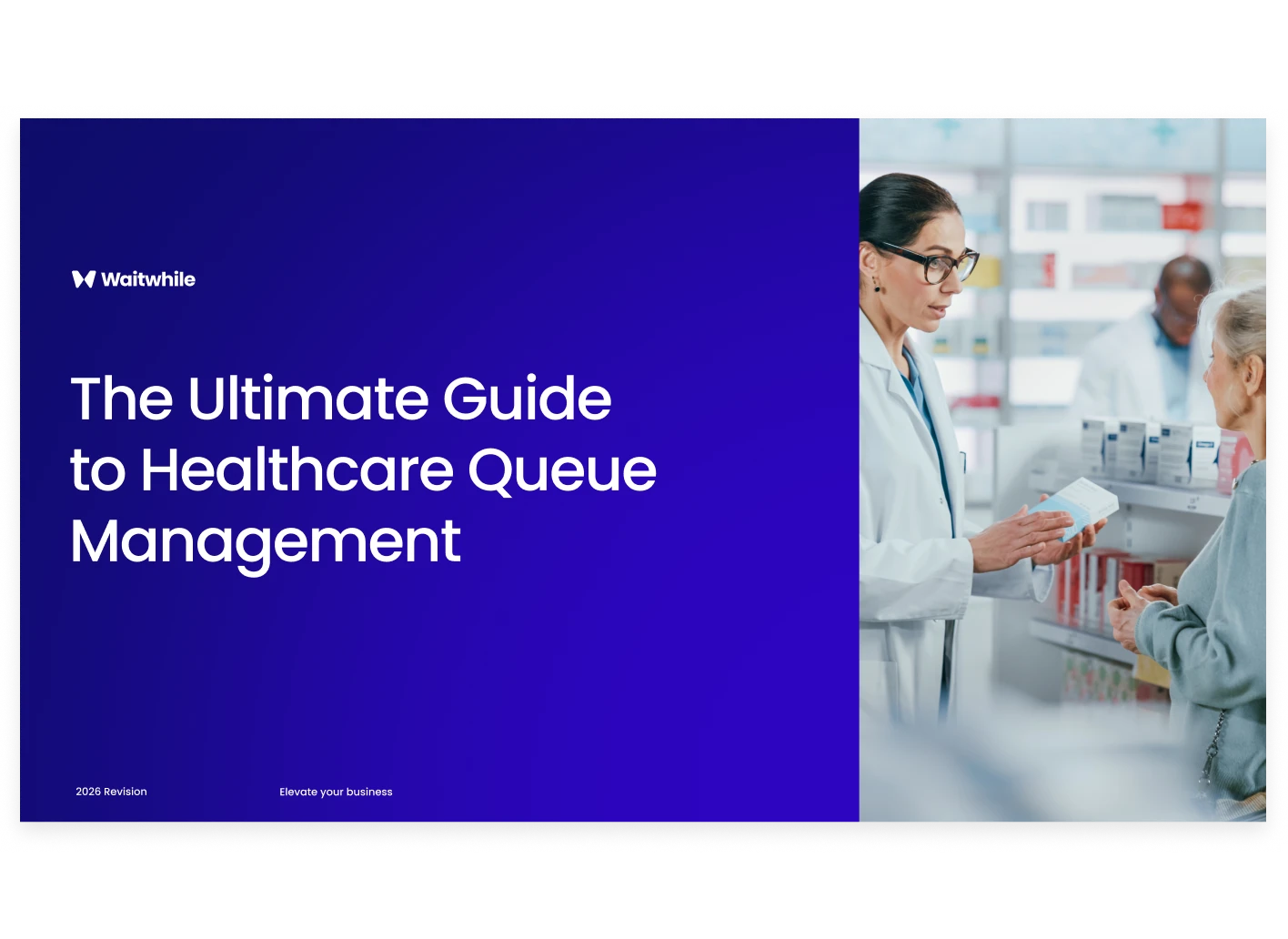 Waitwhile

The Ultimate Guide to Healthcare Queue Management

2026 Revision

Elevate your business